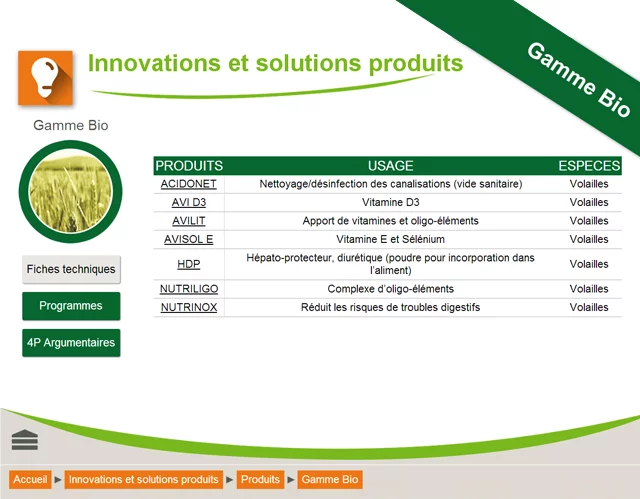 Innovations et solutions produits

Gamme Bio

Gamme Bio

Fiches techniques

Programmes

4P Argumentaires

| PRODUITS | USAGE | ESPECES |
|---|---|---|
| ACIDONET | Nettoyage/désinfection des canalisations (vide sanitaire) | Volailles |
| AVI D3 | Vitamine D3 | Volailles |
| AVILIT | Apport de vitamines et oligo-éléments | Volailles |
| AVISOL E | Vitamine E et Sélénium | Volailles |
| HDP | Hépato-protecteur, diurétique (poudre pour incorporation dans l'aliment) | Volailles |
| NUTRILIGO | Complexe d'oligo-éléments | Volailles |
| NUTRINOX | Réduit les risques de troubles digestifs | Volailles |

Accueil ► Innovations et solutions produits ► Produits ► Gamme Bio